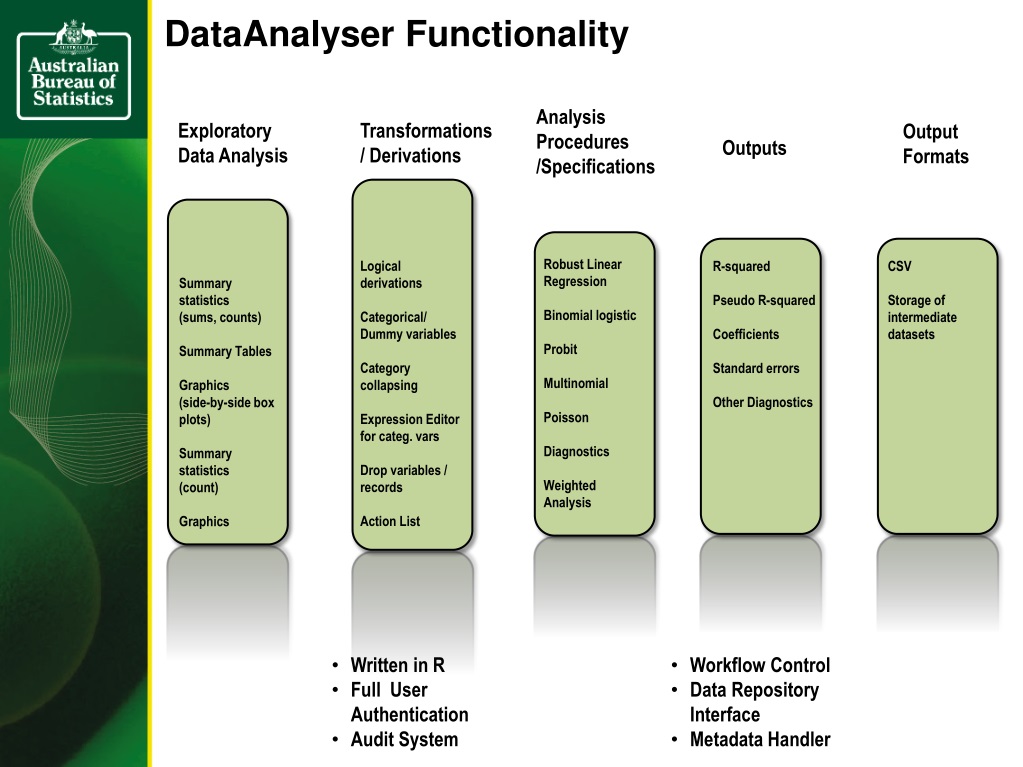 Australian Bureau of Statistics

DataAnalyser Functionality

Exploratory Data Analysis

Summary statistics (sums, counts)

Summary Tables

Graphics (side-by-side box plots)

Summary statistics (count)

Graphics

Transformations / Derivations

Logical derivations

Categorical/ Dummy variables

Category collapsing

Expression Editor for categ. vars

Drop variables / records

Action List

Analysis Procedures /Specifications

Robust Linear Regression

Binomial logistic

Probit

Multinomial

Poisson

Diagnostics

Weighted Analysis

Outputs

R-squared

Pseudo R-squared

Coefficients

Standard errors

Other Diagnostics

Output Formats

CSV

Storage of intermediate datasets

• Written in R
• Full User Authentication
• Audit System

• Workflow Control
• Data Repository Interface
• Metadata Handler